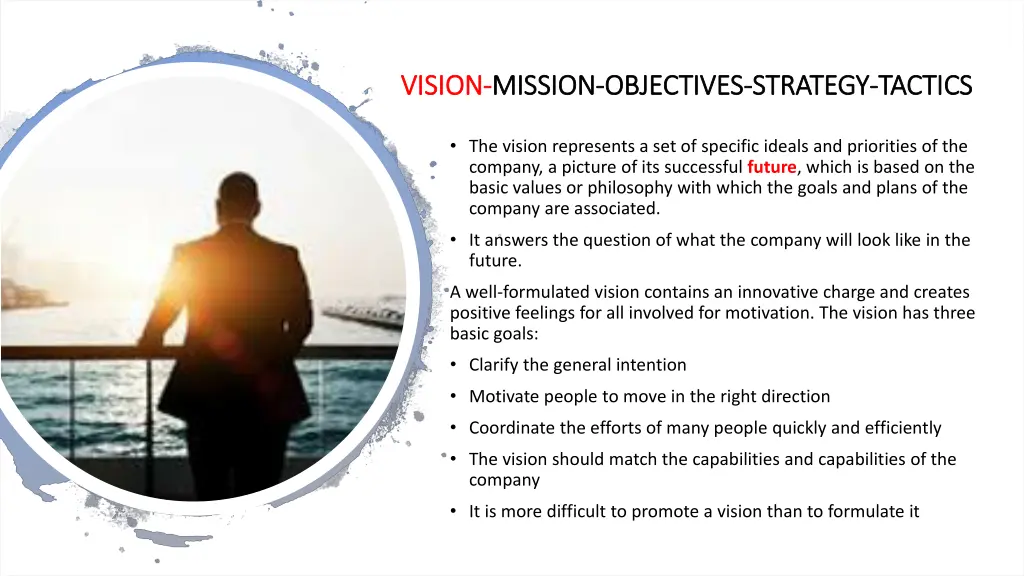 VISION-MISSION-OBJECTIVES-STRATEGY-TACTICS

• The vision represents a set of specific ideals and priorities of the company, a picture of its successful future, which is based on the basic values or philosophy with which the goals and plans of the company are associated.

• It answers the question of what the company will look like in the future.

A well-formulated vision contains an innovative charge and creates positive feelings for all involved for motivation. The vision has three basic goals:

• Clarify the general intention

• Motivate people to move in the right direction

• Coordinate the efforts of many people quickly and efficiently

• The vision should match the capabilities and capabilities of the company

• It is more difficult to promote a vision than to formulate it